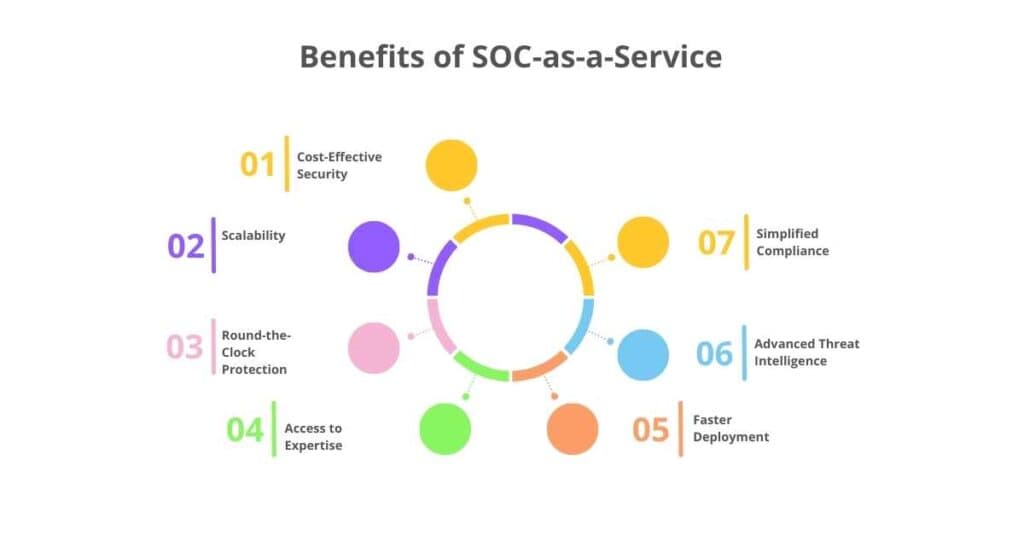 Benefits of SOC-as-a-Service

01 Cost-Effective Security

02 Scalability

03 Round-the-Clock Protection

04 Access to Expertise

05 Faster Deployment

06 Advanced Threat Intelligence

07 Simplified Compliance